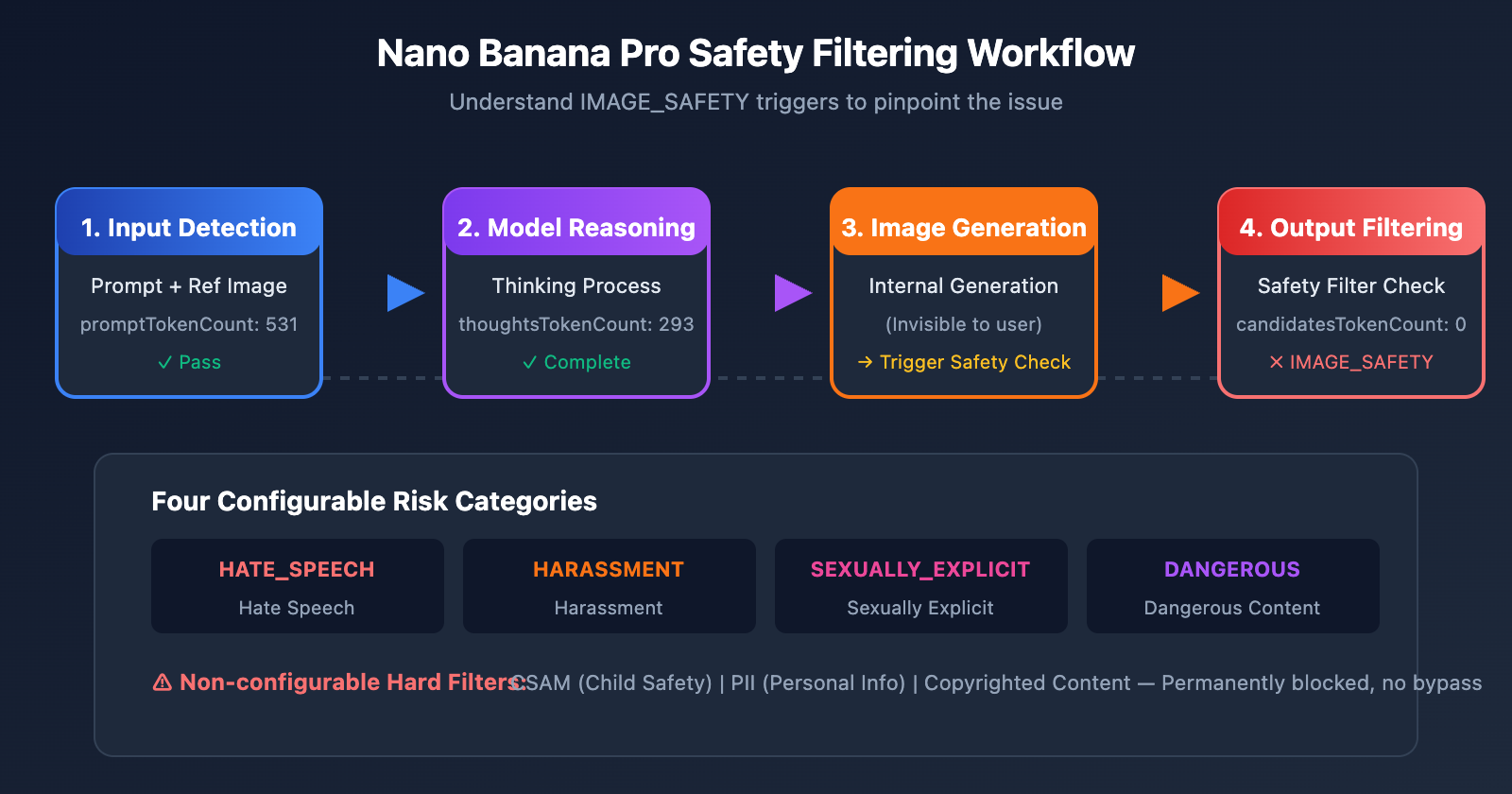 Nano Banana Pro Safety Filtering Workflow

Understand IMAGE_SAFETY triggers to pinpoint the issue

1. Input Detection

Prompt + Ref Image

promptTokenCount: 531

✓ Pass

2. Model Reasoning

Thinking Process

thoughtsTokenCount: 293

✓ Complete

3. Image Generation

Internal Generation

(Invisible to user)

→ Trigger Safety Check

4. Output Filtering

Safety Filter Check

candidatesTokenCount: 0

✕ IMAGE_SAFETY

Four Configurable Risk Categories

HATE_SPEECH
Hate Speech

HARASSMENT
Harassment

SEXUALLY_EXPLICIT
Sexually Explicit

DANGEROUS
Dangerous Content

⚠ Non-configurable Hard Filters: CSAM (Child Safety) | PII (Personal Info) | Copyrighted Content — Permanently blocked, no bypass